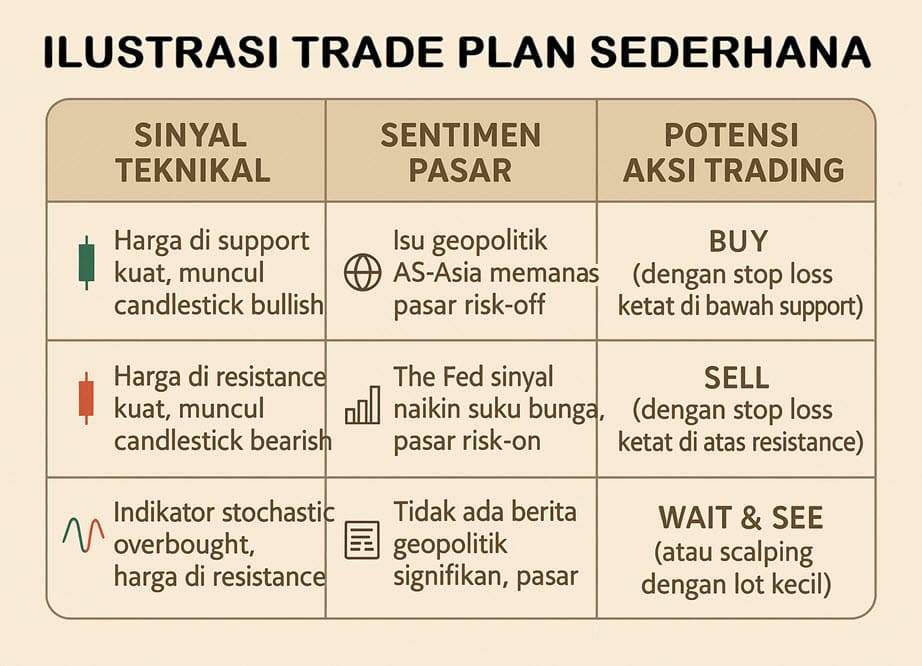 ILUSTRASI TRADE PLAN SEDERHANA

| SINYAL TEKNIKAL | SENTIMEN PASAR | POTENSI AKSI TRADING |
|---|---|---|
| Harga di support kuat, muncul candlestick bullish | Isu geopolitik AS-Asia memanas pasar risk-off | BUY (dengan stop loss ketat di bawah support) |
| Harga di resistance kuat, muncul candlestick bearish | The Fed sinyal naikin suku bunga, pasar risk-on | SELL (dengan stop loss ketat di atas resistance) |
| Indikator stochastic overbought, harga di resistance | Tidak ada berita geopolitik signifikan, pasar | WAIT & SEE (atau scalping dengan lot kecil) |